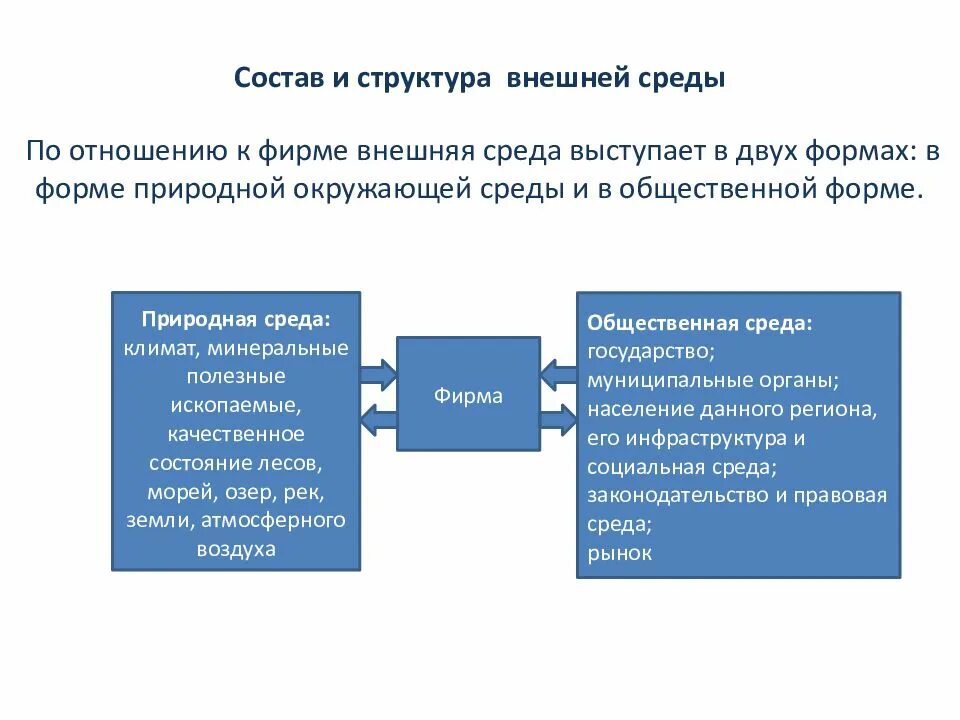 Состав и структура внешней среды

По отношению к фирме внешняя среда выступает в двух формах: в форме природной окружающей среды и в общественной форме.

Природная среда: климат, минеральные полезные ископаемые, качественное состояние лесов, морей, озер, рек, земли, атмосферного воздуха

Фирма

Общественная среда: государство; муниципальные органы; население данного региона, его инфраструктура и социальная среда; законодательство и правовая среда; рынок